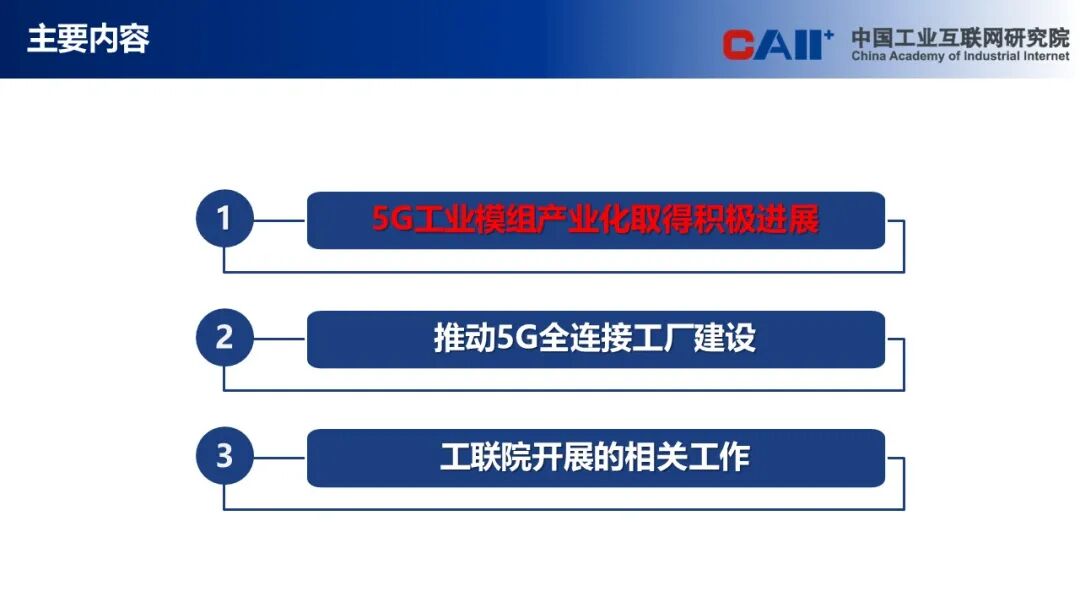 主要内容

CAII+ 中国工业互联网研究院
China Academy of Industrial Internet

1 5G工业模组产业化取得积极进展

2 推动5G全连接工厂建设

3 工联院开展的相关工作